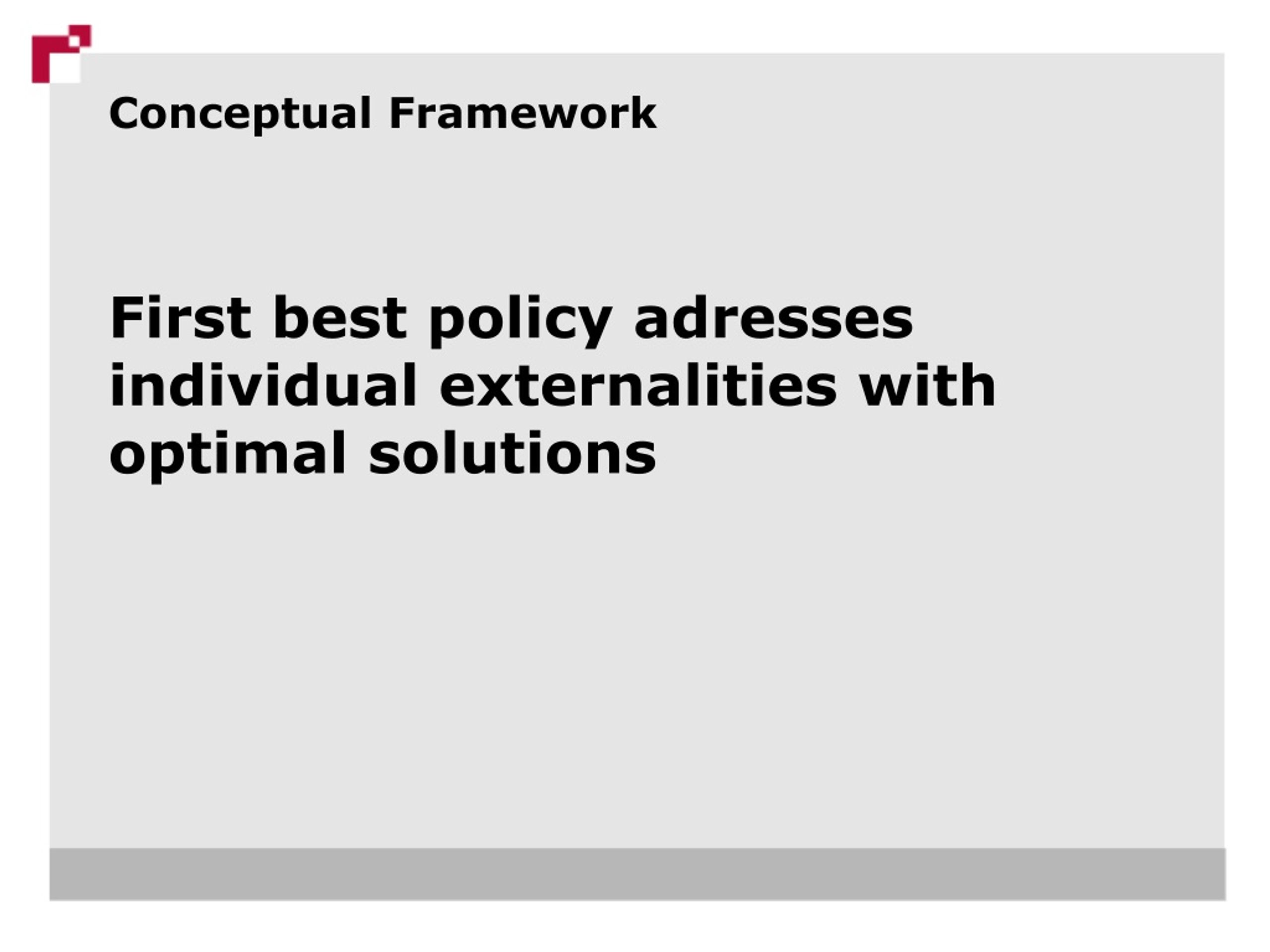 Conceptual Framework

First best policy adresses individual externalities with optimal solutions